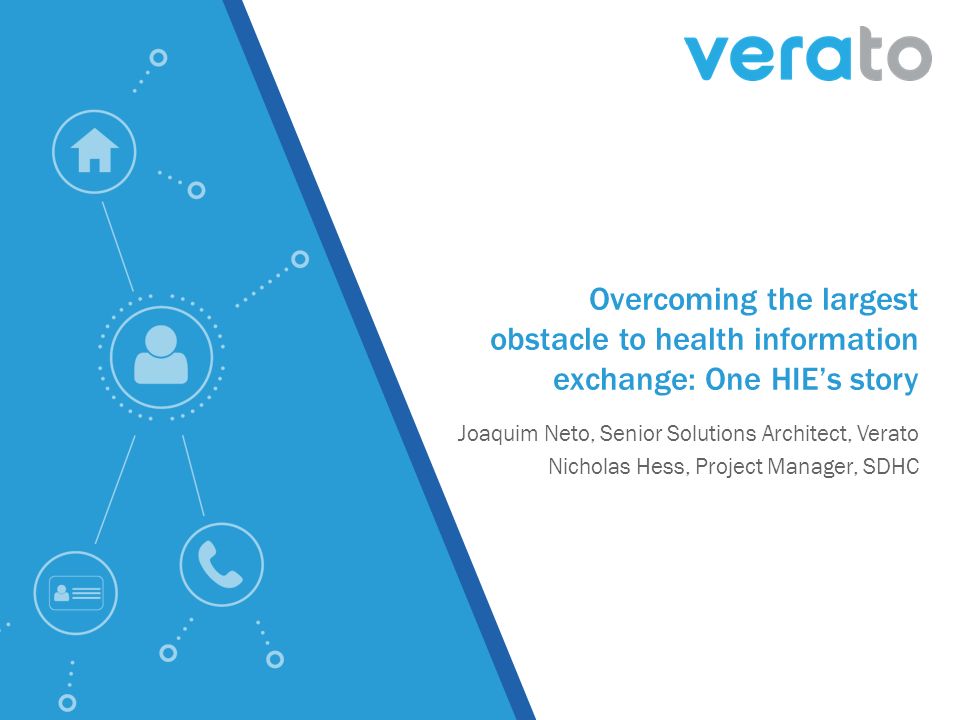 verato

Overcoming the largest obstacle to health information exchange: One HIE's story

Joaquim Neto, Senior Solutions Architect, Verato
Nicholas Hess, Project Manager, SDHC